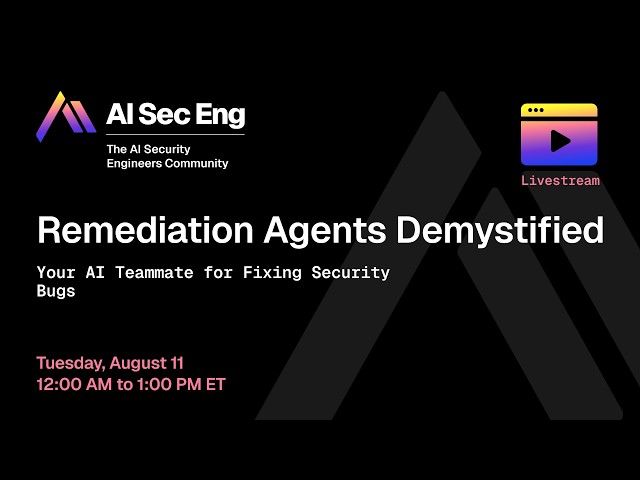 AI Sec Eng

The AI Security Engineers Community

Livestream

Remediation Agents Demystified

Your AI Teammate for Fixing Security Bugs

Tuesday, August 11
12:00 AM to 1:00 PM ET